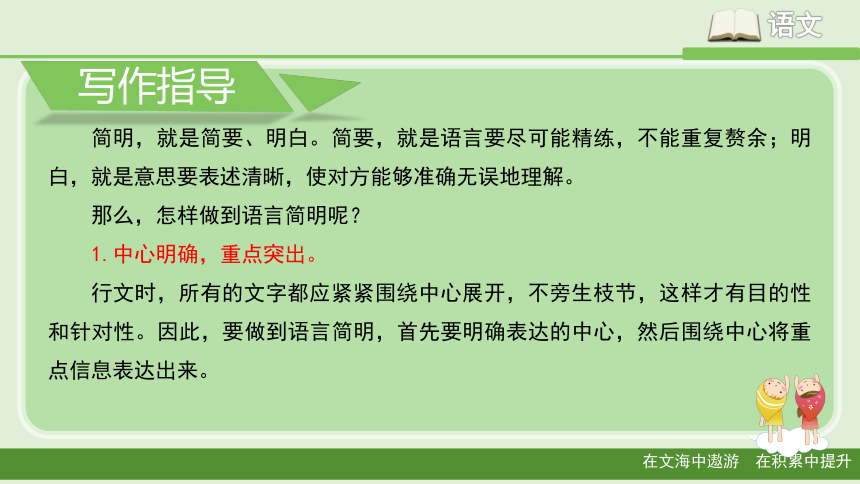 语文

写作指导

简明，就是简要、明白。简要，就是语言要尽可能精练，不能重复赘余；明白，就是意思要表述清晰，使对方能够准确无误地理解。

那么，怎样做到语言简明呢？

1. 中心明确，重点突出。

行文时，所有的文字都应紧紧围绕中心展开，不旁生枝节，这样才有目的性和针对性。因此，要做到语言简明，首先要明确表达的中心，然后围绕中心将重点信息表达出来。

在文海中遨游　在积累中提升